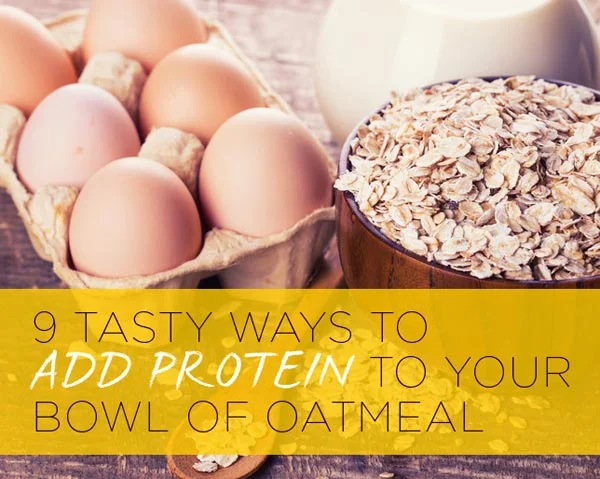 9 TASTY WAYS TO ADD PROTEIN TO YOUR BOWL OF OATMEAL